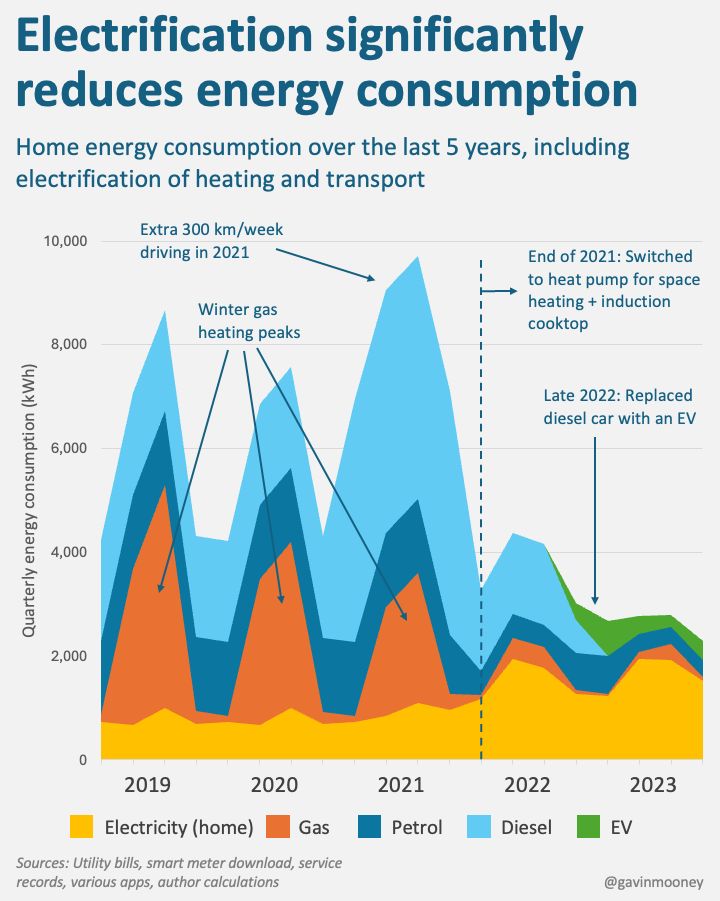 Electrification significantly reduces energy consumption

Home energy consumption over the last 5 years, including electrification of heating and transport

Extra 300 km/week driving in 2021

Winter gas heating peaks

End of 2021: Switched to heat pump for space heating + induction cooktop

Late 2022: Replaced diesel car with an EV

Quarterly energy consumption (kWh)

10,000
8,000
6,000
4,000
2,000
0

2019
2020
2021
2022
2023

Electricity (home)
Gas
Petrol
Diesel
EV

Sources: Utility bills, smart meter download, service records, various apps, author calculations

@gavinmooney